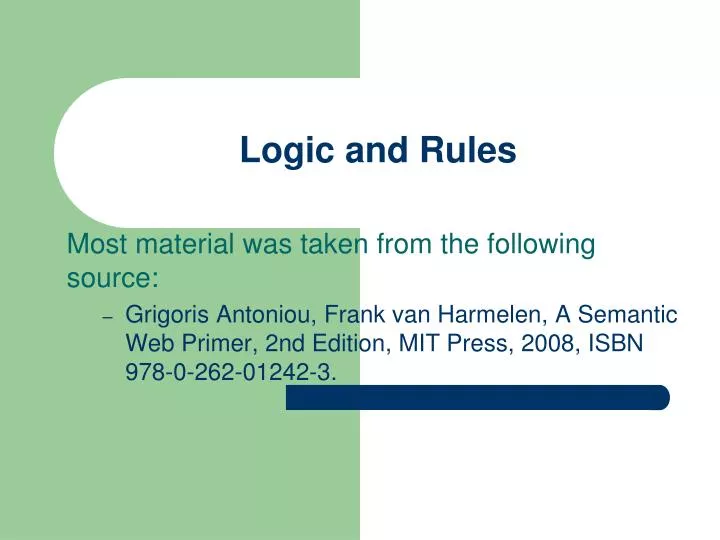 Logic and Rules

Most material was taken from the following source:

– Grigoris Antoniou, Frank van Harmelen, A Semantic Web Primer, 2nd Edition, MIT Press, 2008, ISBN 978-0-262-01242-3.